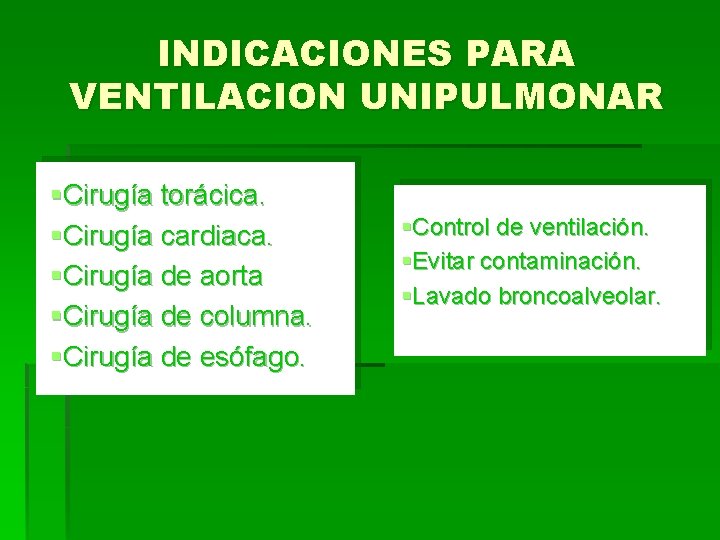 INDICACIONES PARA VENTILACION UNIPULMONAR

▪Cirugía torácica.
▪Cirugía cardiaca.
▪Cirugía de aorta
▪Cirugía de columna.
▪Cirugía de esófago.

▪Control de ventilación.
▪Evitar contaminación.
▪Lavado broncoalveolar.